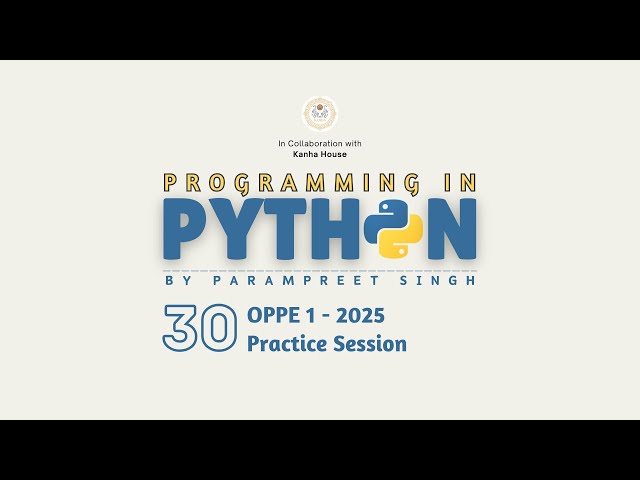 In Collaboration with
Kanha House

PROGRAMMING IN
PYTHON
BY PARAMPREET SINGH

30 OPPE 1 - 2025
Practice Session